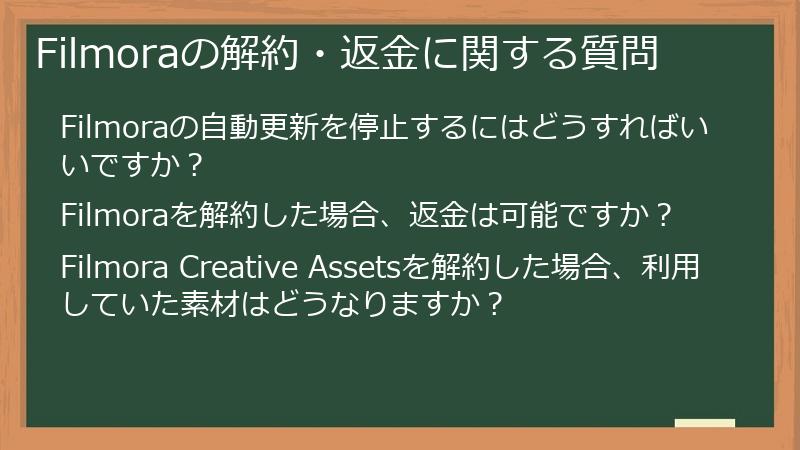 Filmoraの解約・返金に関する質問

Filmoraの自動更新を停止するにはどうすればいいですか？

Filmoraを解約した場合、返金は可能ですか？

Filmora Creative Assetsを解約した場合、利用していた素材はどうなりますか？